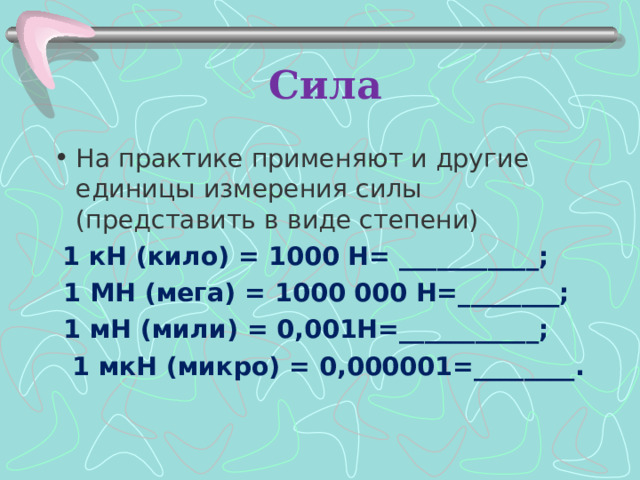 Сила

• На практике применяют и другие единицы измерения силы (представить в виде степени)

1 кН (кило) = 1000 Н= __________;

1 МН (мега) = 1000 000 Н=_______;

1 мН (мили) = 0,001Н=__________;

1 мкН (микро) = 0,000001=_______.